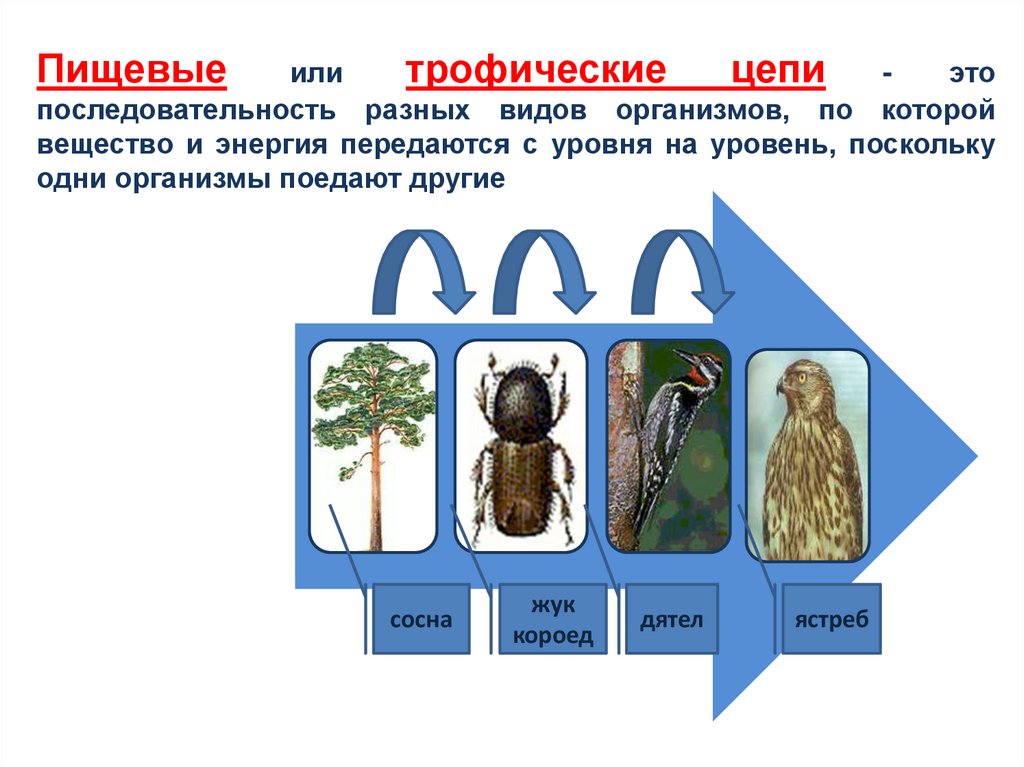 Пищевые или трофические цепи - это последовательность разных видов организмов, по которой вещество и энергия передаются с уровня на уровень, поскольку одни организмы поедают другие

сосна

жук короед

дятел

ястреб